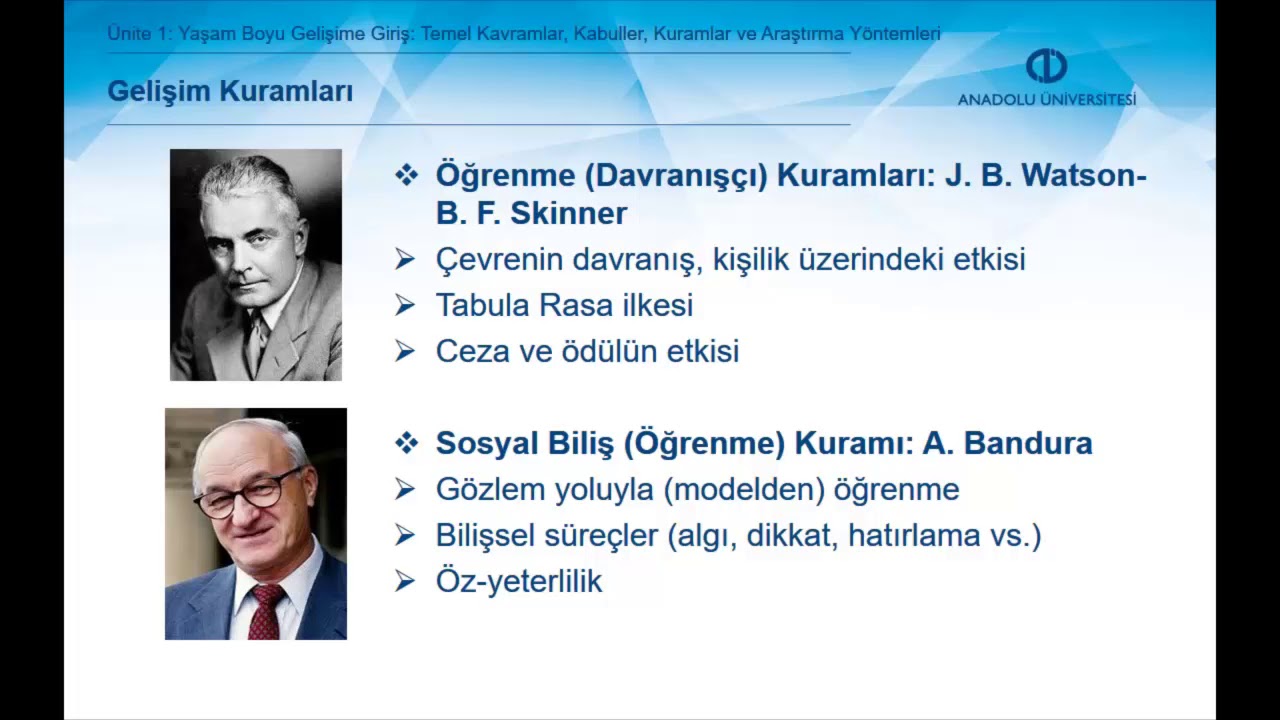 Ünite 1: Yaşam Boyu Gelişime Giriş: Temel Kavramlar, Kabuller, Kuramlar ve Araştırma Yöntemleri

Gelişim Kuramları

ANADOLU ÜNİVERSİTESİ

❖ Öğrenme (Davranışçı) Kuramları: J. B. Watson-B. F. Skinner
➢ Çevrenin davranış, kişilik üzerindeki etkisi
➢ Tabula Rasa ilkesi
➢ Ceza ve ödülün etkisi

❖ Sosyal Biliş (Öğrenme) Kuramı: A. Bandura
➢ Gözlem yoluyla (modelden) öğrenme
➢ Bilişsel süreçler (algı, dikkat, hatırlama vs.)
➢ Öz-yeterlilik